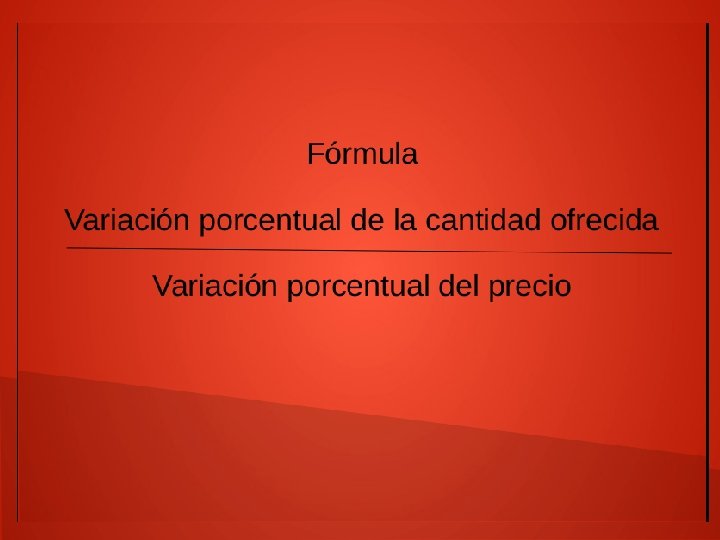 Fórmula

$\frac{\text{Variación porcentual de la cantidad ofrecida}}{\text{Variación porcentual del precio}}$